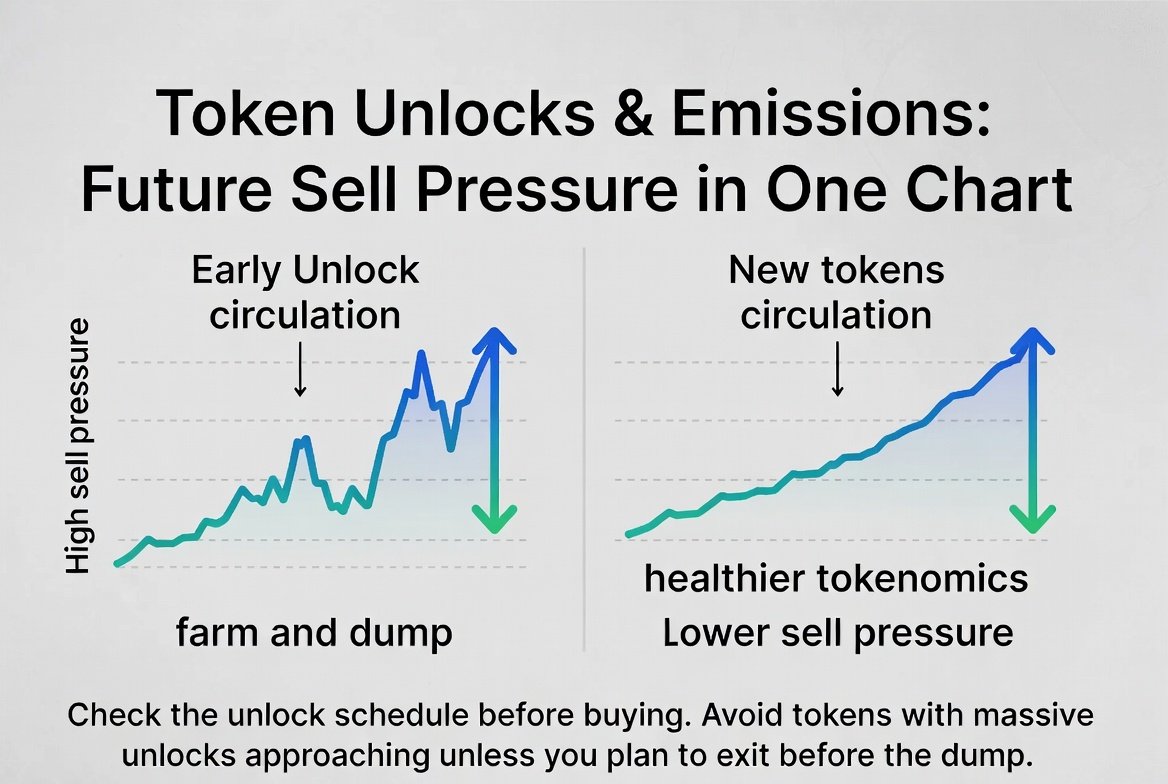 Token Unlocks & Emissions: Future Sell Pressure in One Chart

Early Unlock circulation

High sell pressure

farm and dump

New tokens circulation

healthier tokenomics

Lower sell pressure

Check the unlock schedule before buying. Avoid tokens with massive unlocks approaching unless you plan to exit before the dump.